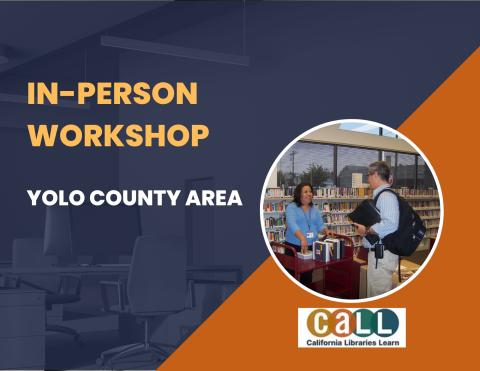 IN-PERSON WORKSHOP

YOLO COUNTY AREA

caLL
California Libraries Learn